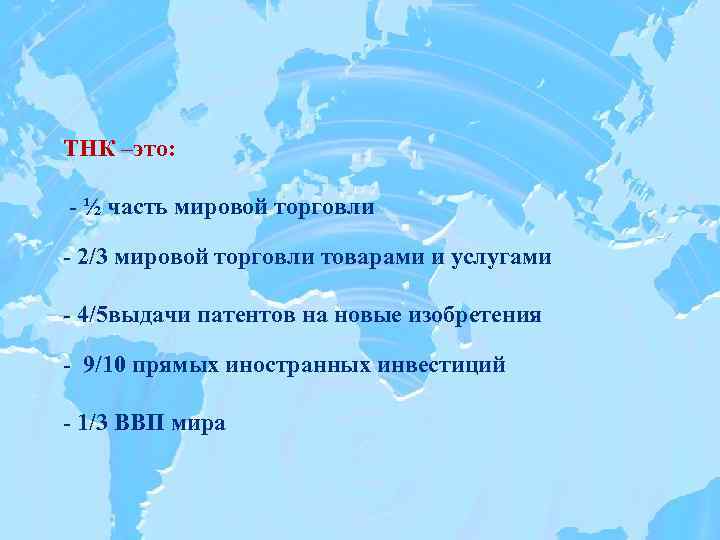 ТНК –это:

- ½ часть мировой торговли

- 2/3 мировой торговли товарами и услугами

- 4/5выдачи патентов на новые изобретения

- 9/10 прямых иностранных инвестиций

- 1/3 ВВП мира